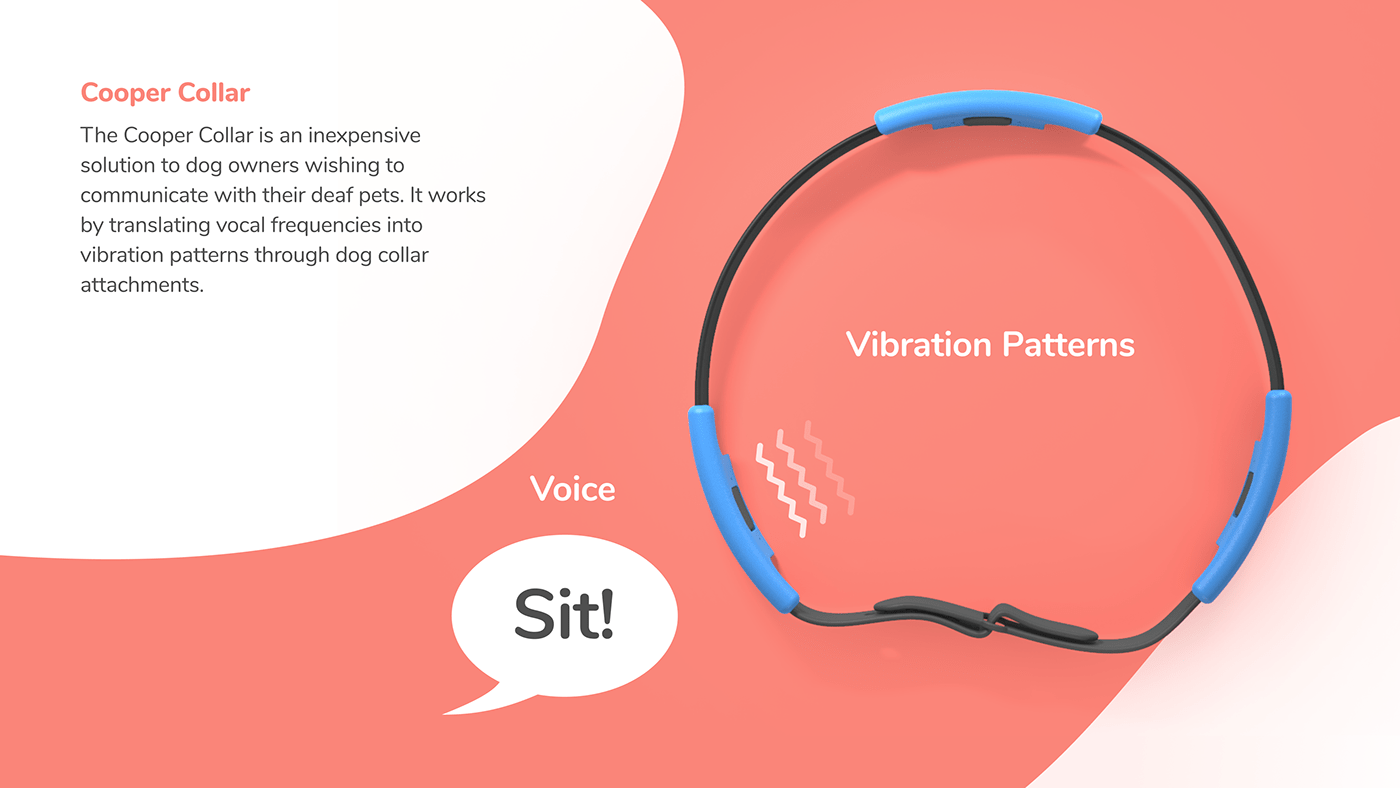 Cooper Collar

The Cooper Collar is an inexpensive solution to dog owners wishing to communicate with their deaf pets. It works by translating vocal frequencies into vibration patterns through dog collar attachments.

Vibration Patterns

Voice

Sit!